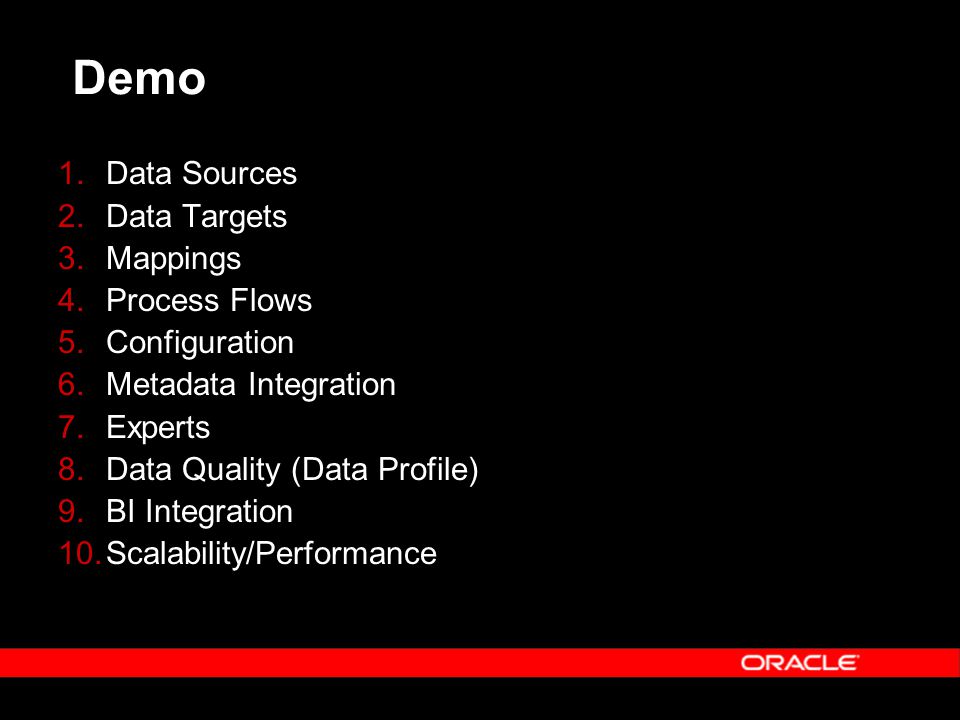 Demo

1. Data Sources
2. Data Targets
3. Mappings
4. Process Flows
5. Configuration
6. Metadata Integration
7. Experts
8. Data Quality (Data Profile)
9. BI Integration
10. Scalability/Performance

ORACLE